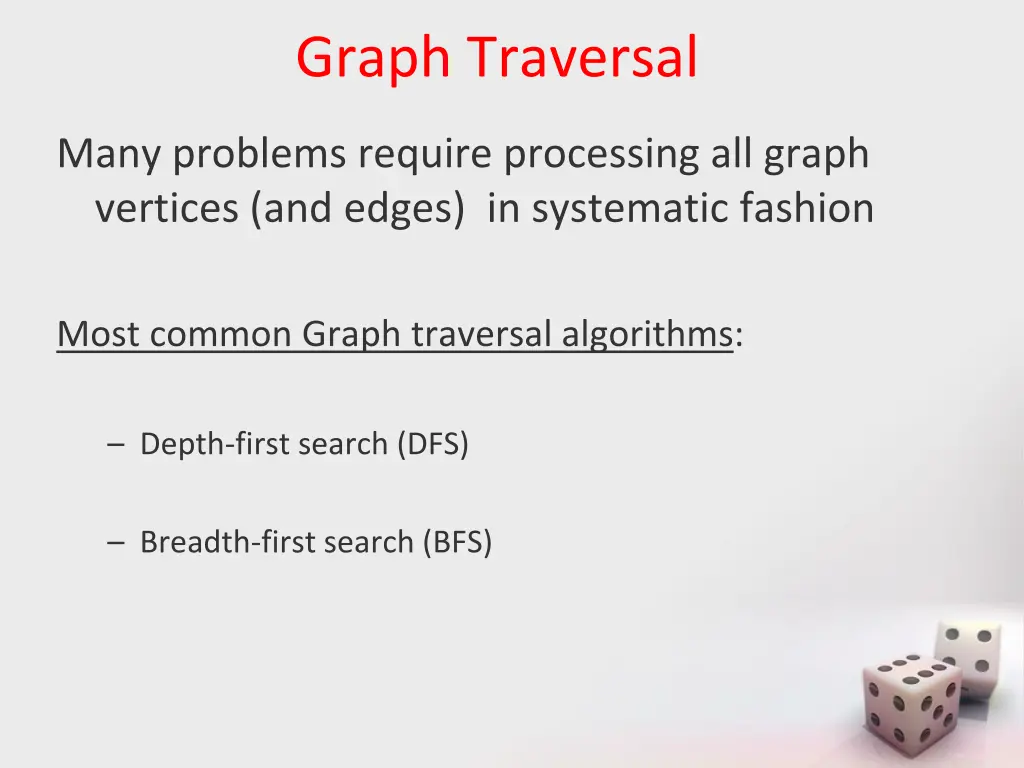 Graph Traversal

Many problems require processing all graph vertices (and edges) in systematic fashion

Most common Graph traversal algorithms:

– Depth-first search (DFS)

– Breadth-first search (BFS)